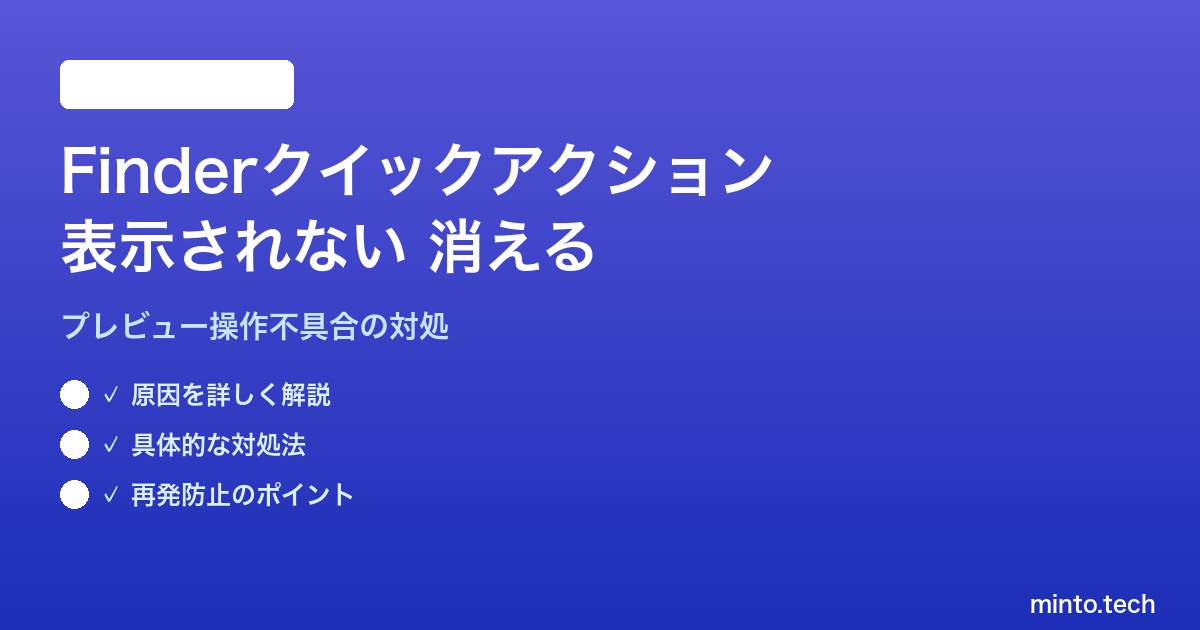 Finderクイックアクション
表示されない 消える

プレビュー操作不具合の対処

✓ 原因を詳しく解説
✓ 具体的な対処法
✓ 再発防止のポイント

minto.tech